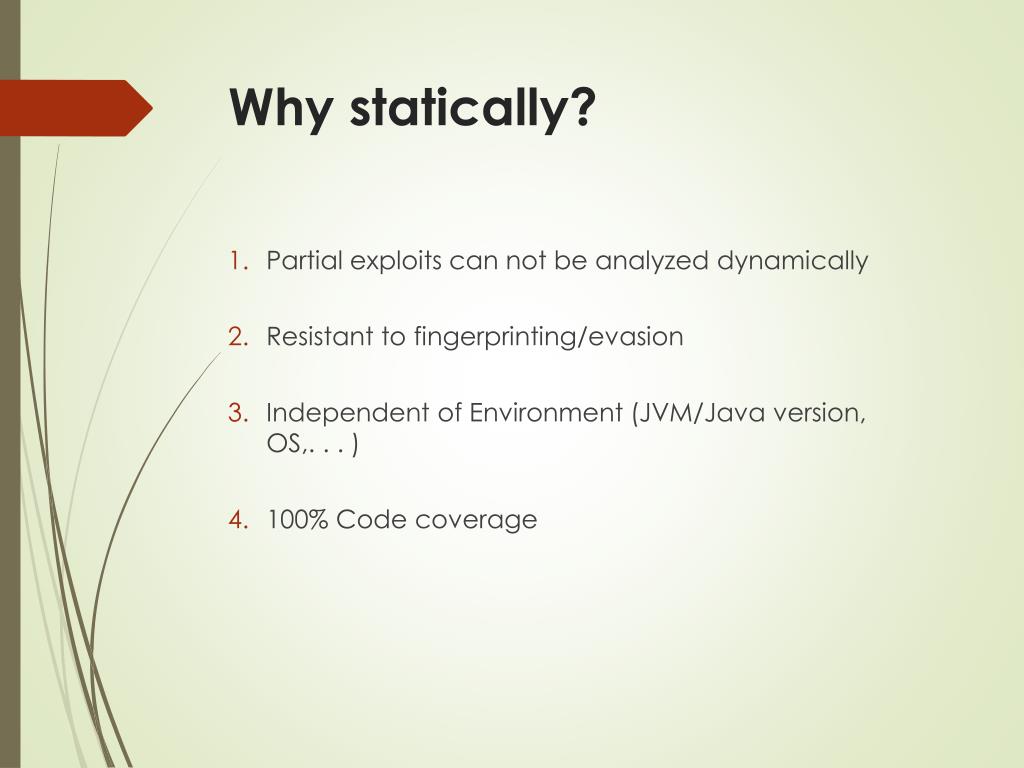 Why statically?

1. Partial exploits can not be analyzed dynamically

2. Resistant to fingerprinting/evasion

3. Independent of Environment (JVM/Java version, OS,. . . )

4. 100% Code coverage